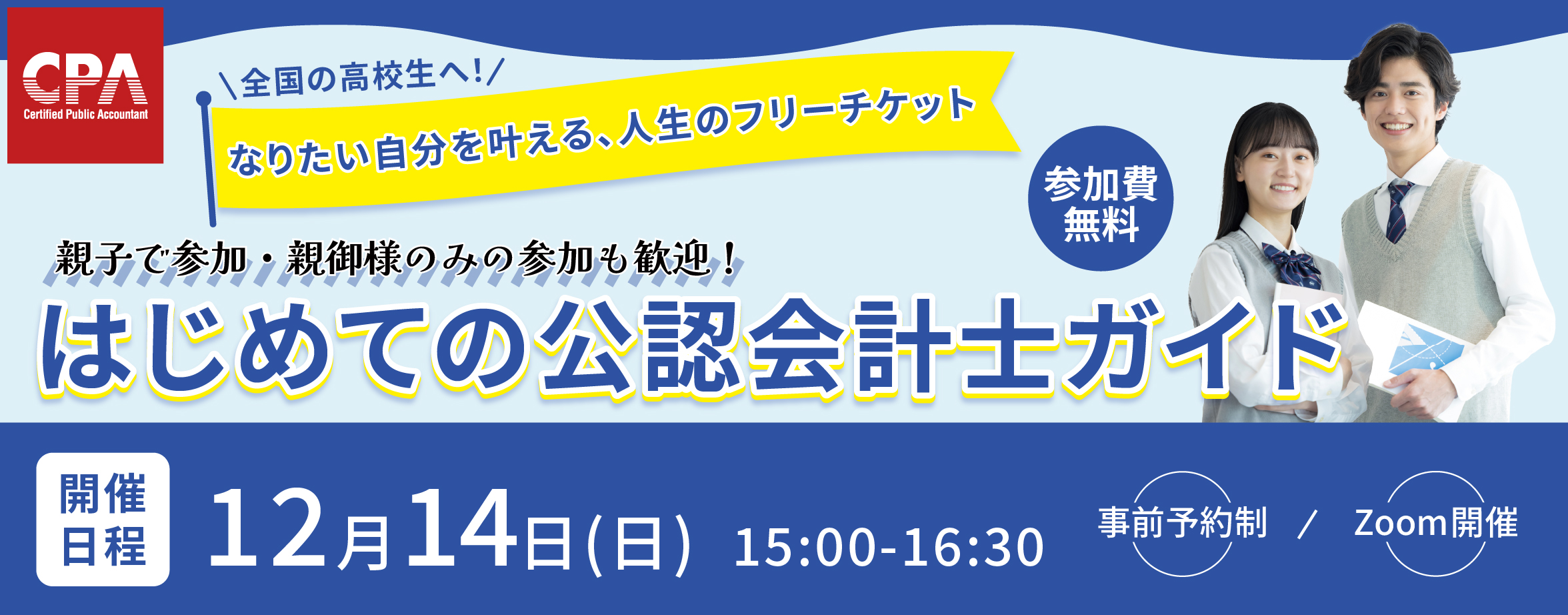 CPA
Certified Public Accountant

\全国の高校生へ!/
なりたい自分を叶える、人生のフリーチケット

参加費無料

親子で参加・親御様のみの参加も歓迎！

はじめての公認会計士ガイド

開催日程

12月14日(日) 15:00-16:30

事前予約制 / Zoom開催